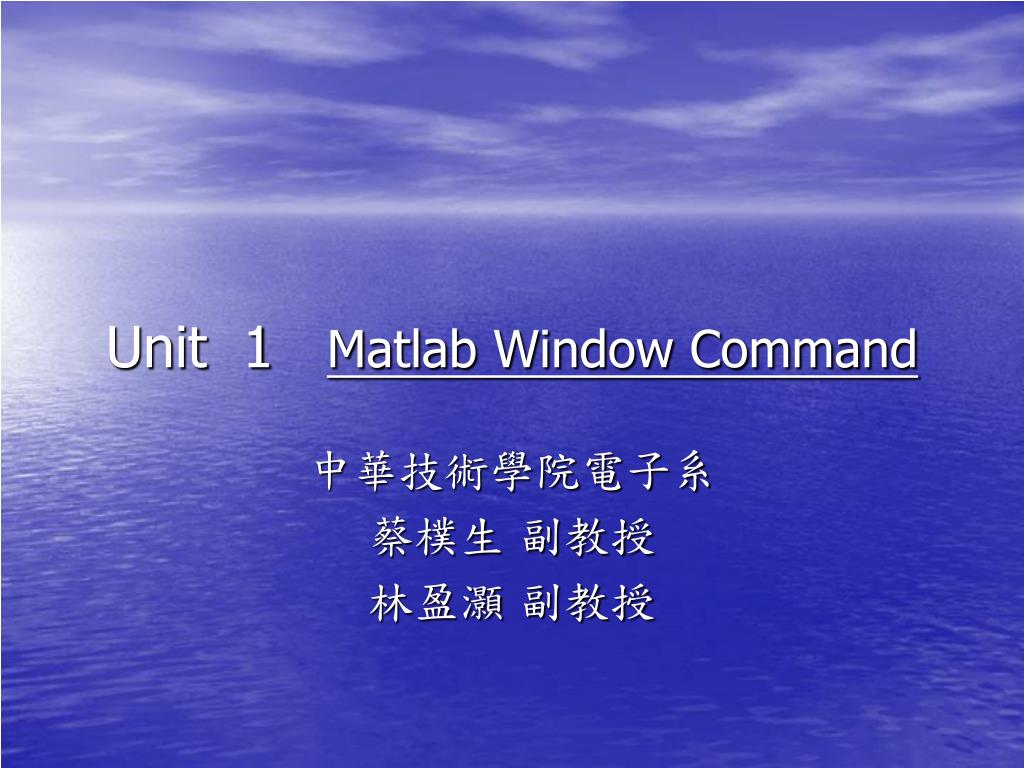 Unit 1 Matlab Window Command

中華技術學院電子系
蔡樸生 副教授
林盈灝 副教授